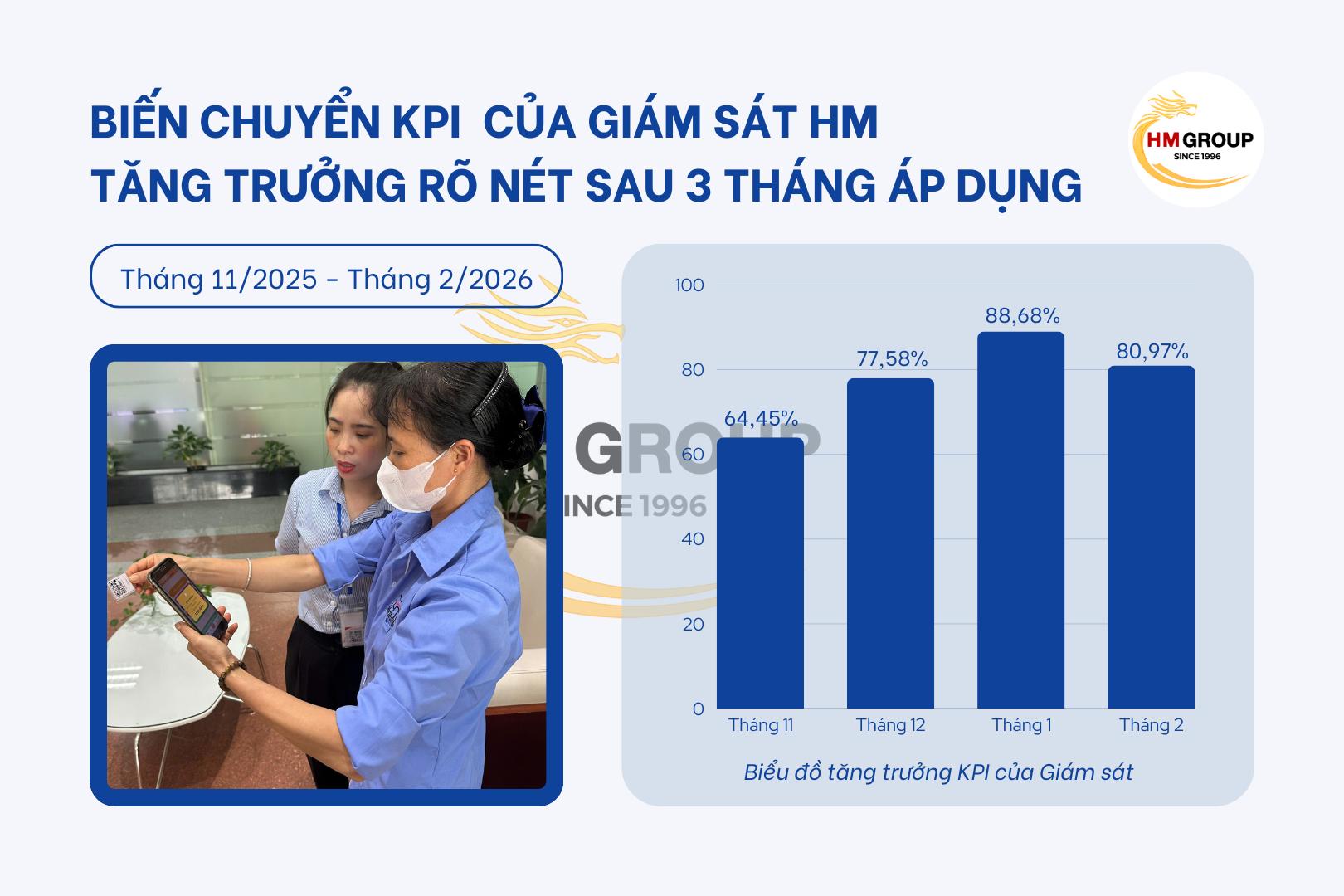 BIẾN CHUYỂN KPI CỦA GIÁM SÁT HM
TĂNG TRƯỞNG RÕ NÉT SAU 3 THÁNG ÁP DỤNG

HM GROUP
SINCE 1996

Tháng 11/2025 - Tháng 2/2026

GROUP
INCE 1996

100
80
60
40
20
0

64,45%
77,58%
88,68%
80,97%

Tháng 11
Tháng 12
Tháng 1
Tháng 2

Biểu đồ tăng trưởng KPI của Giám sát